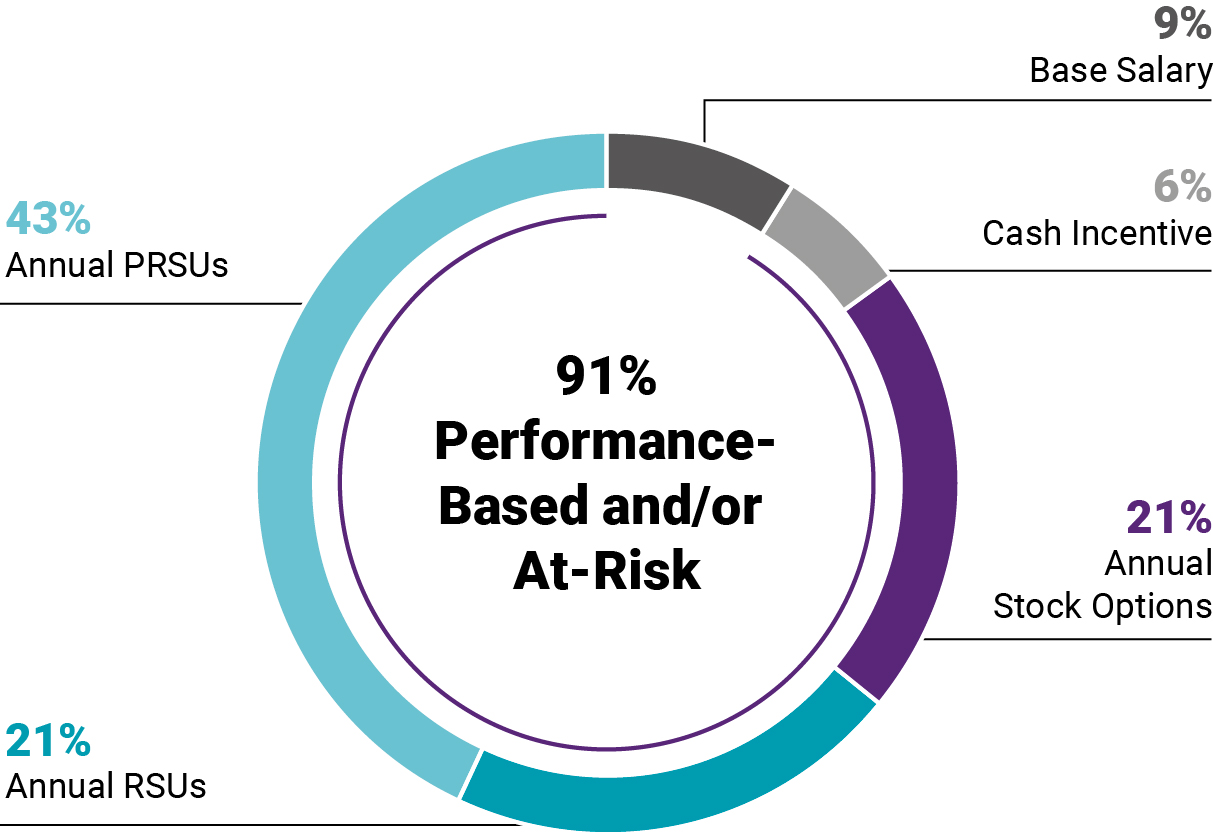 9%
Base Salary

6%
Cash Incentive

43%
Annual PRSUs

91%
Performance-Based and/or At-Risk

21%
Annual Stock Options

21%
Annual RSUs